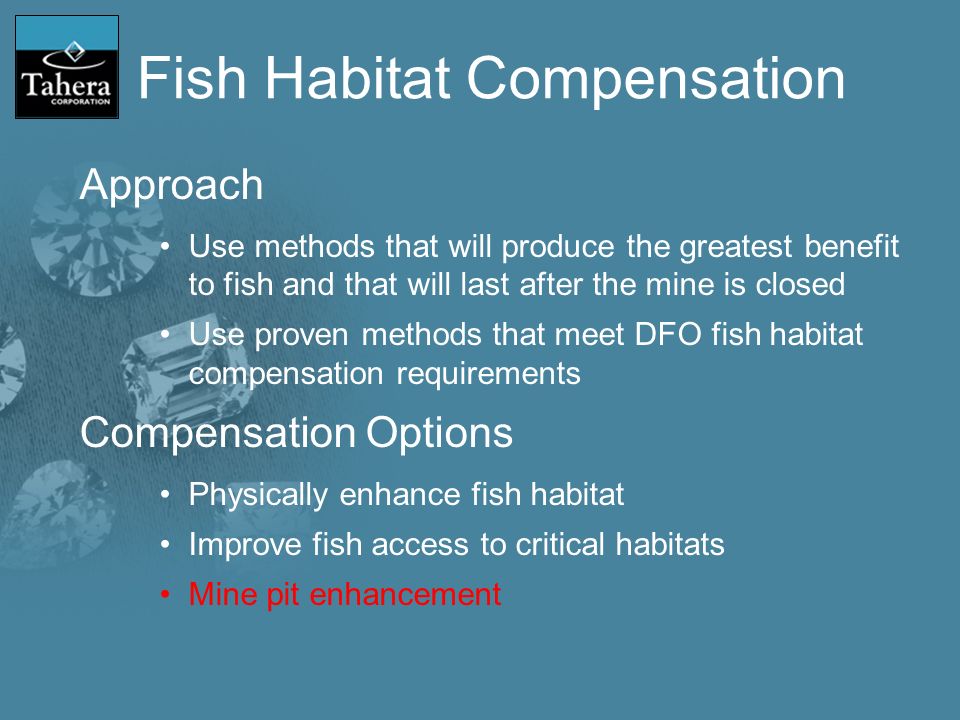 Tahera CORPORATION

Fish Habitat Compensation

Approach

• Use methods that will produce the greatest benefit to fish and that will last after the mine is closed

• Use proven methods that meet DFO fish habitat compensation requirements

Compensation Options

• Physically enhance fish habitat

• Improve fish access to critical habitats

• Mine pit enhancement